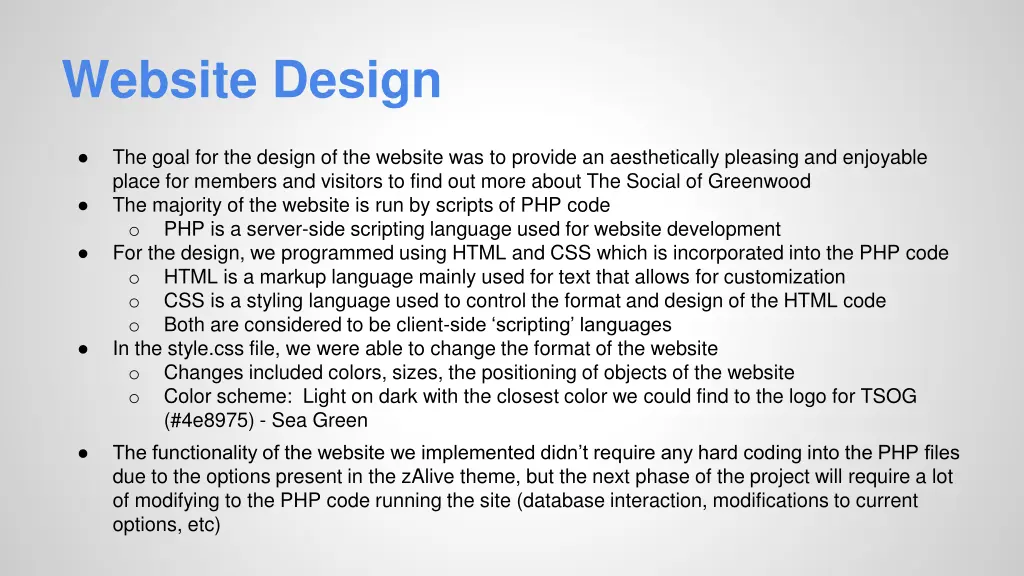 Website Design

● The goal for the design of the website was to provide an aesthetically pleasing and enjoyable place for members and visitors to find out more about The Social of Greenwood
● The majority of the website is run by scripts of PHP code
  o PHP is a server-side scripting language used for website development
● For the design, we programmed using HTML and CSS which is incorporated into the PHP code
  o HTML is a markup language mainly used for text that allows for customization
  o CSS is a styling language used to control the format and design of the HTML code
  o Both are considered to be client-side ‘scripting’ languages
● In the style.css file, we were able to change the format of the website
  o Changes included colors, sizes, the positioning of objects of the website
  o Color scheme: Light on dark with the closest color we could find to the logo for TSOG (#4e8975) - Sea Green

● The functionality of the website we implemented didn’t require any hard coding into the PHP files due to the options present in the zAlive theme, but the next phase of the project will require a lot of modifying to the PHP code running the site (database interaction, modifications to current options, etc)